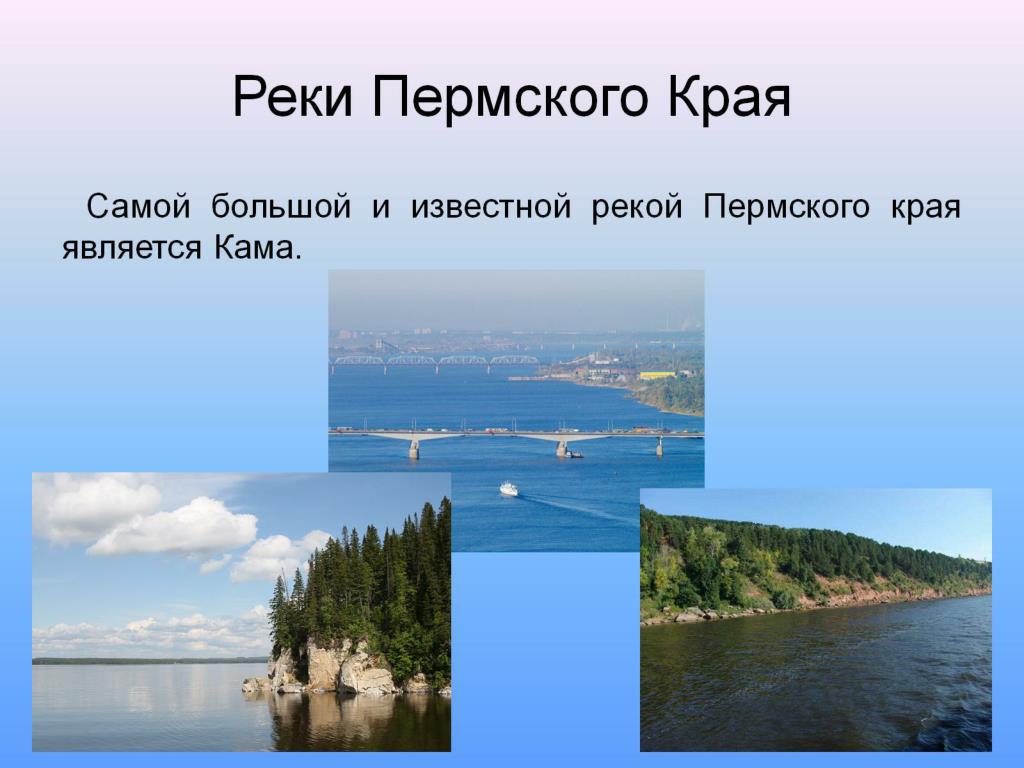 Реки Пермского Края

Самой большой и известной рекой Пермского края является Кама.